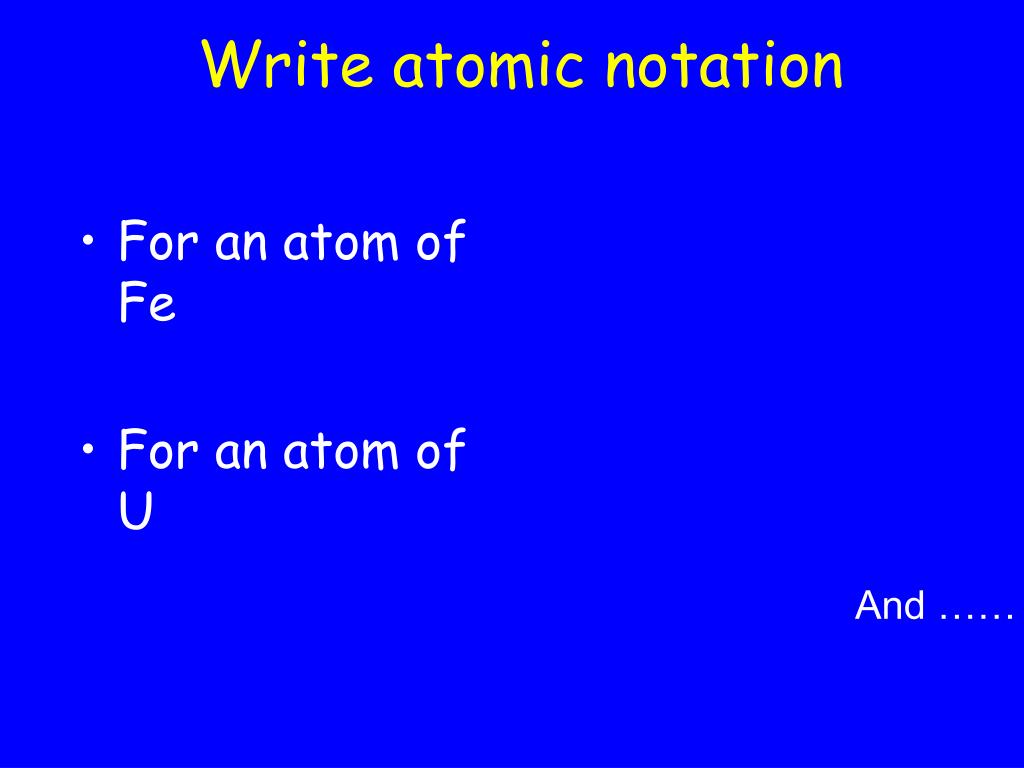 Write atomic notation

• For an atom of Fe

• For an atom of U

And ……